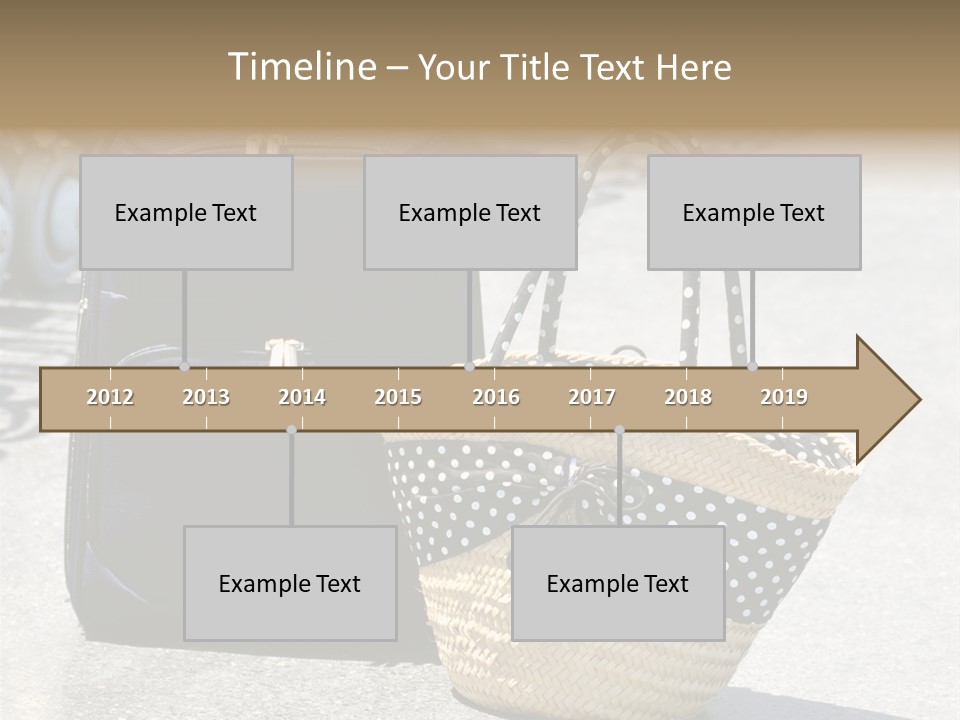 Timeline – Your Title Text Here

Example Text

Example Text

Example Text

2012 2013 2014 2015 2016 2017 2018 2019

Example Text

Example Text